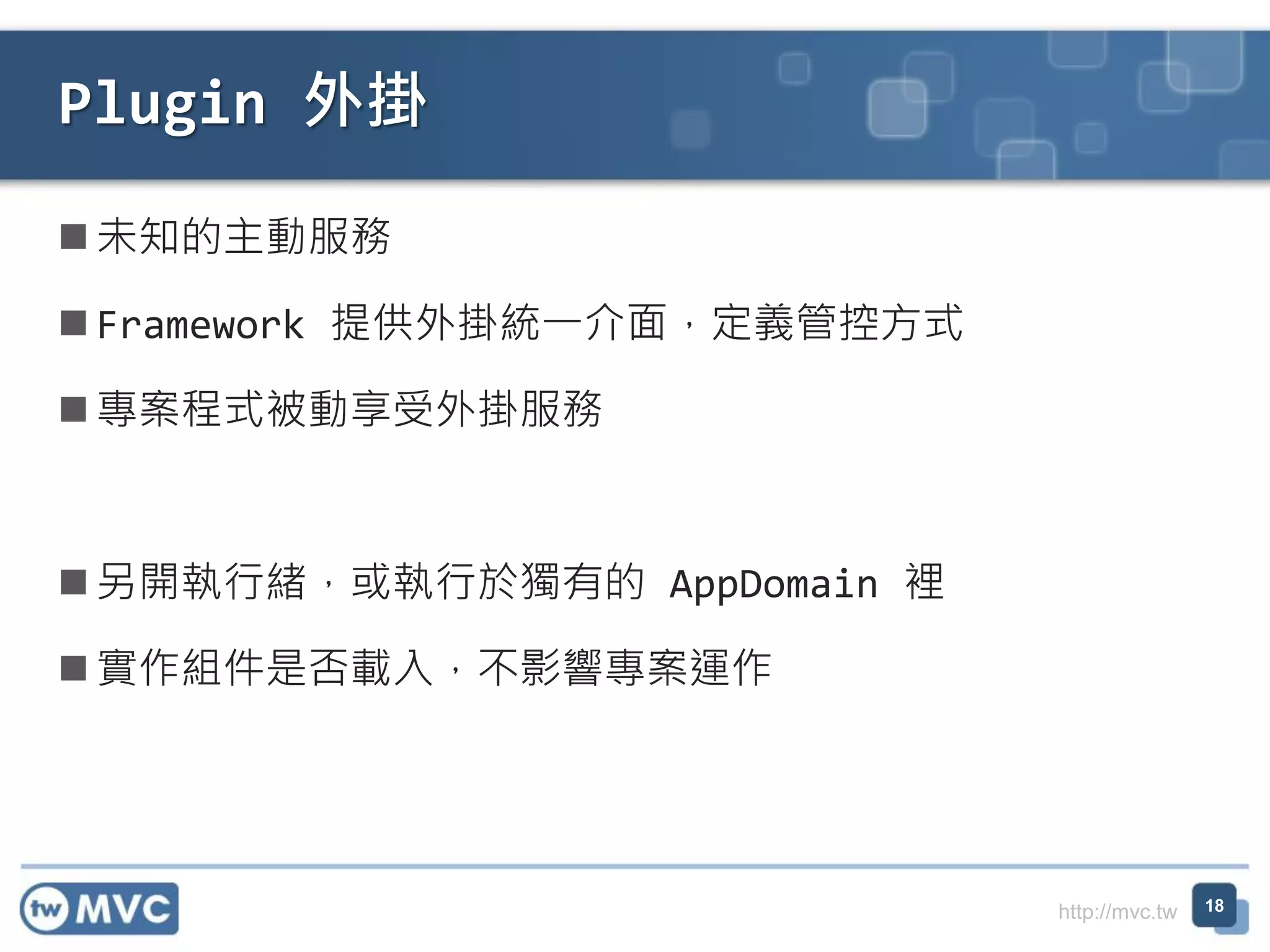 Plugin 外掛

■ 未知的主動服務

■ Framework 提供外掛統一介面，定義管控方式

■ 專案程式被動享受外掛服務

■ 另開執行緒，或執行於獨有的 AppDomain 裡

■ 實作組件是否載入，不影響專案運作

tw MVC

http://mvc.tw

18